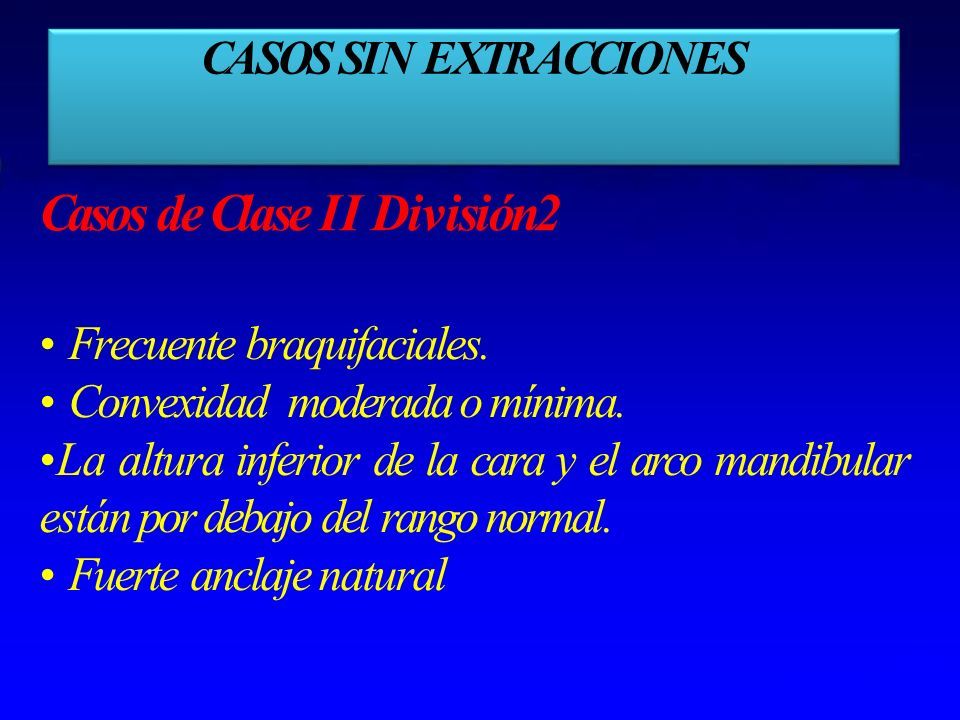 CASOS SIN EXTRACCIONES

Casos de Clase II División2

• Frecuente braquifaciales.
• Convexidad moderada o mínima.
•La altura inferior de la cara y el arco mandibular están por debajo del rango normal.
• Fuerte anclaje natural